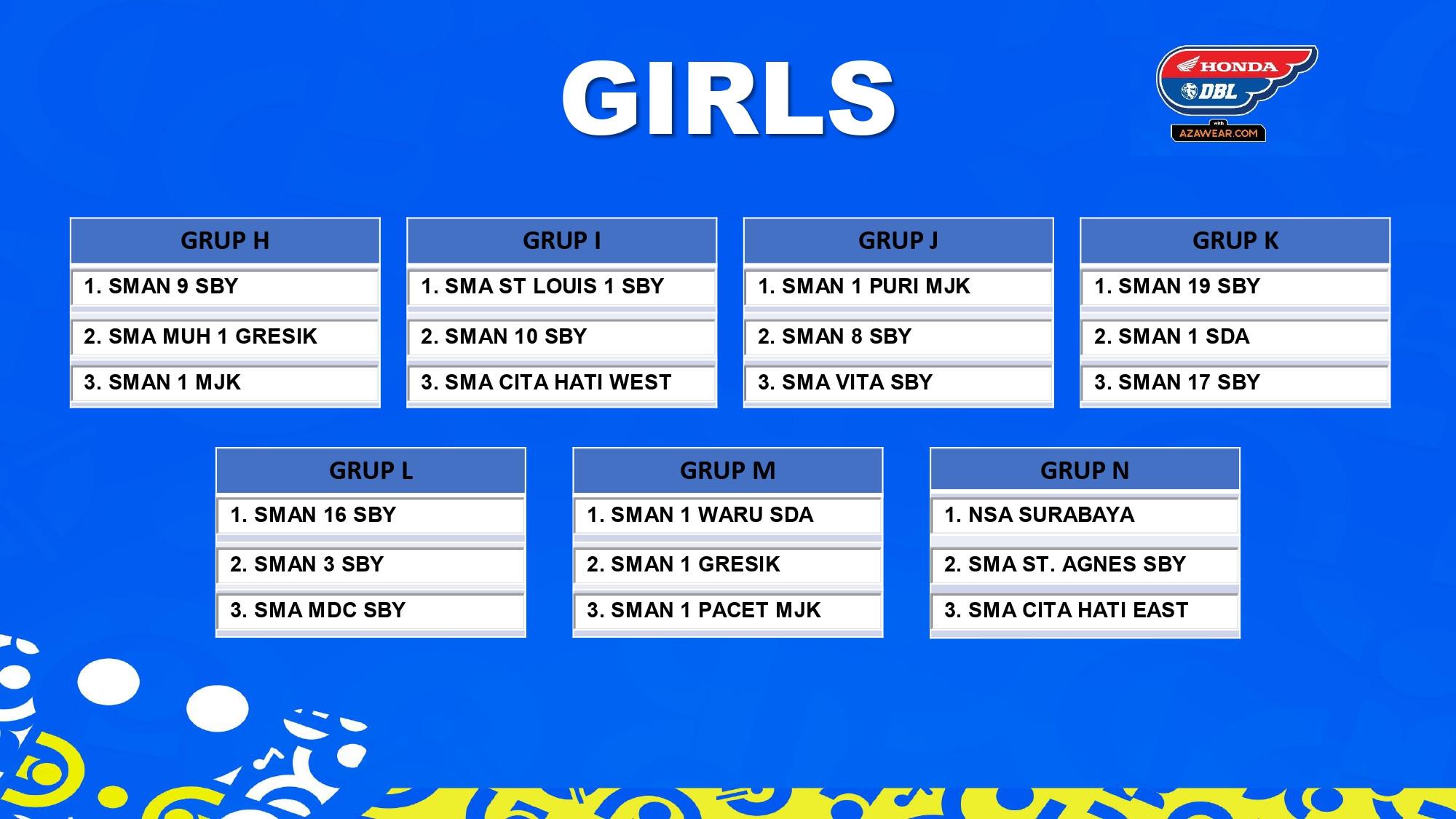 GIRLS

HONDA DBL with AZAWEAR.COM

| GRUP H |
|---|
| 1. SMAN 9 SBY |
| 2. SMA MUH 1 GRESIK |
| 3. SMAN 1 MJK |

| GRUP I |
|---|
| 1. SMA ST LOUIS 1 SBY |
| 2. SMAN 10 SBY |
| 3. SMA CITA HATI WEST |

| GRUP J |
|---|
| 1. SMAN 1 PURI MJK |
| 2. SMAN 8 SBY |
| 3. SMA VITA SBY |

| GRUP K |
|---|
| 1. SMAN 19 SBY |
| 2. SMAN 1 SDA |
| 3. SMAN 17 SBY |

| GRUP L |
|---|
| 1. SMAN 16 SBY |
| 2. SMAN 3 SBY |
| 3. SMA MDC SBY |

| GRUP M |
|---|
| 1. SMAN 1 WARU SDA |
| 2. SMAN 1 GRESIK |
| 3. SMAN 1 PACET MJK |

| GRUP N |
|---|
| 1. NSA SURABAYA |
| 2. SMA ST. AGNES SBY |
| 3. SMA CITA HATI EAST |